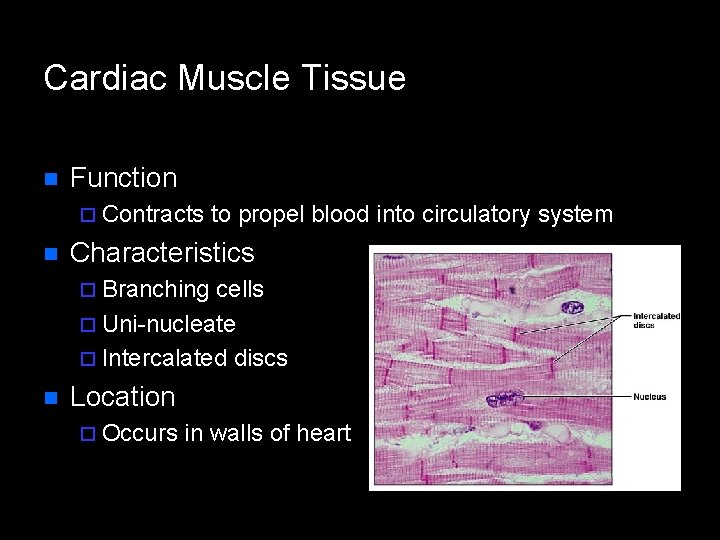 Cardiac Muscle Tissue

Function

Contracts to propel blood into circulatory system

Characteristics

Branching cells

Uni-nucleate

Intercalated discs

Location

Occurs in walls of heart

Intercalated discs

Nucleus